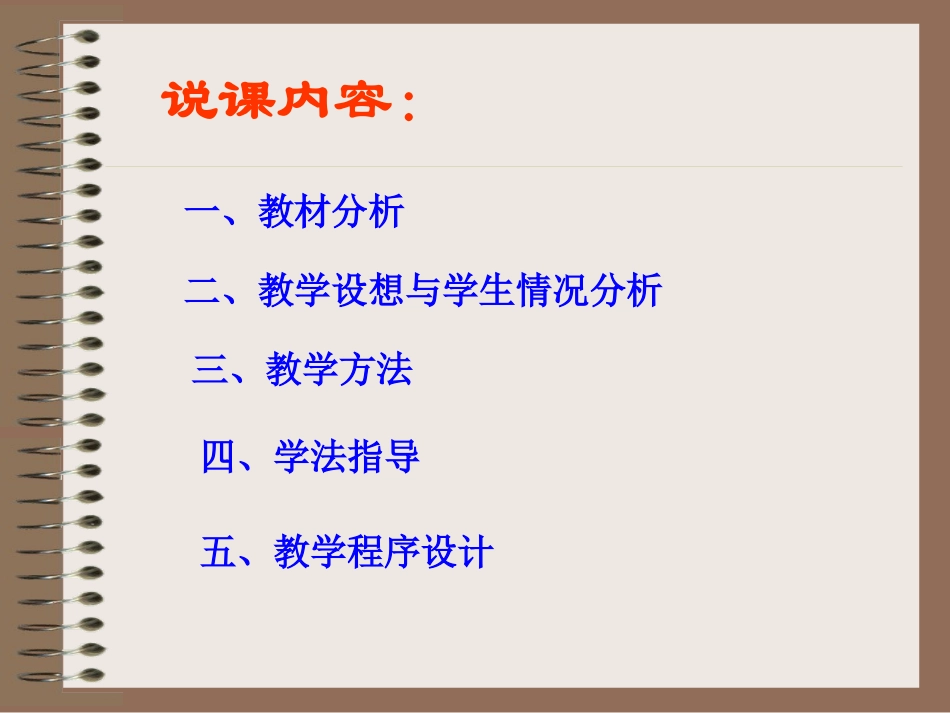 说课内容：

一、教材分析

二、教学设想与学生情况分析

三、教学方法

四、学法指导

五、教学程序设计